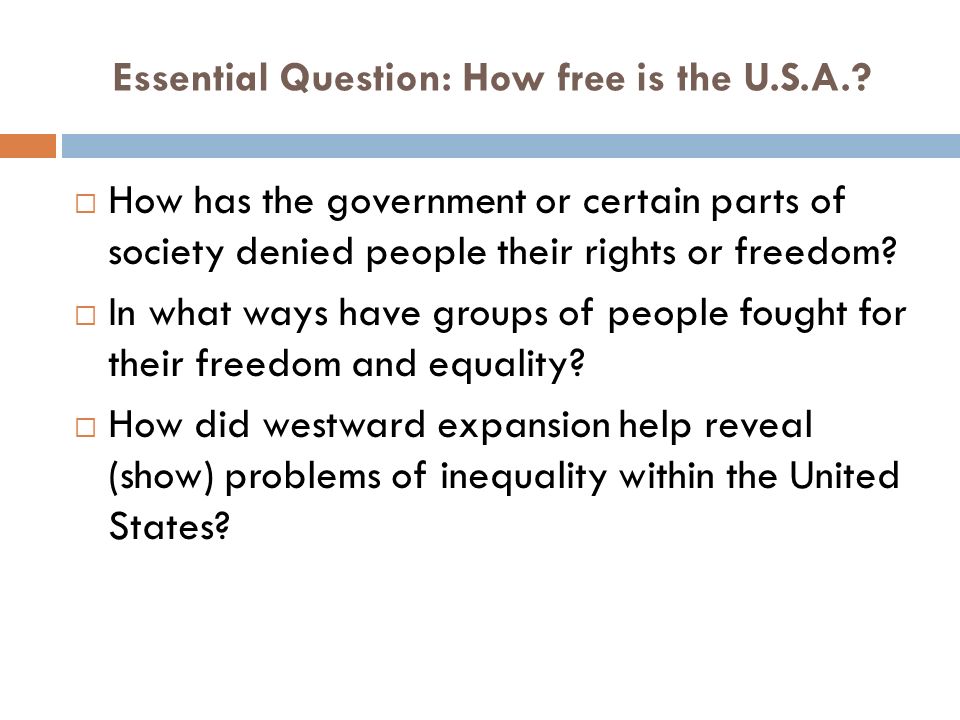 Essential Question: How free is the U.S.A.?

□ How has the government or certain parts of society denied people their rights or freedom?

□ In what ways have groups of people fought for their freedom and equality?

□ How did westward expansion help reveal (show) problems of inequality within the United States?